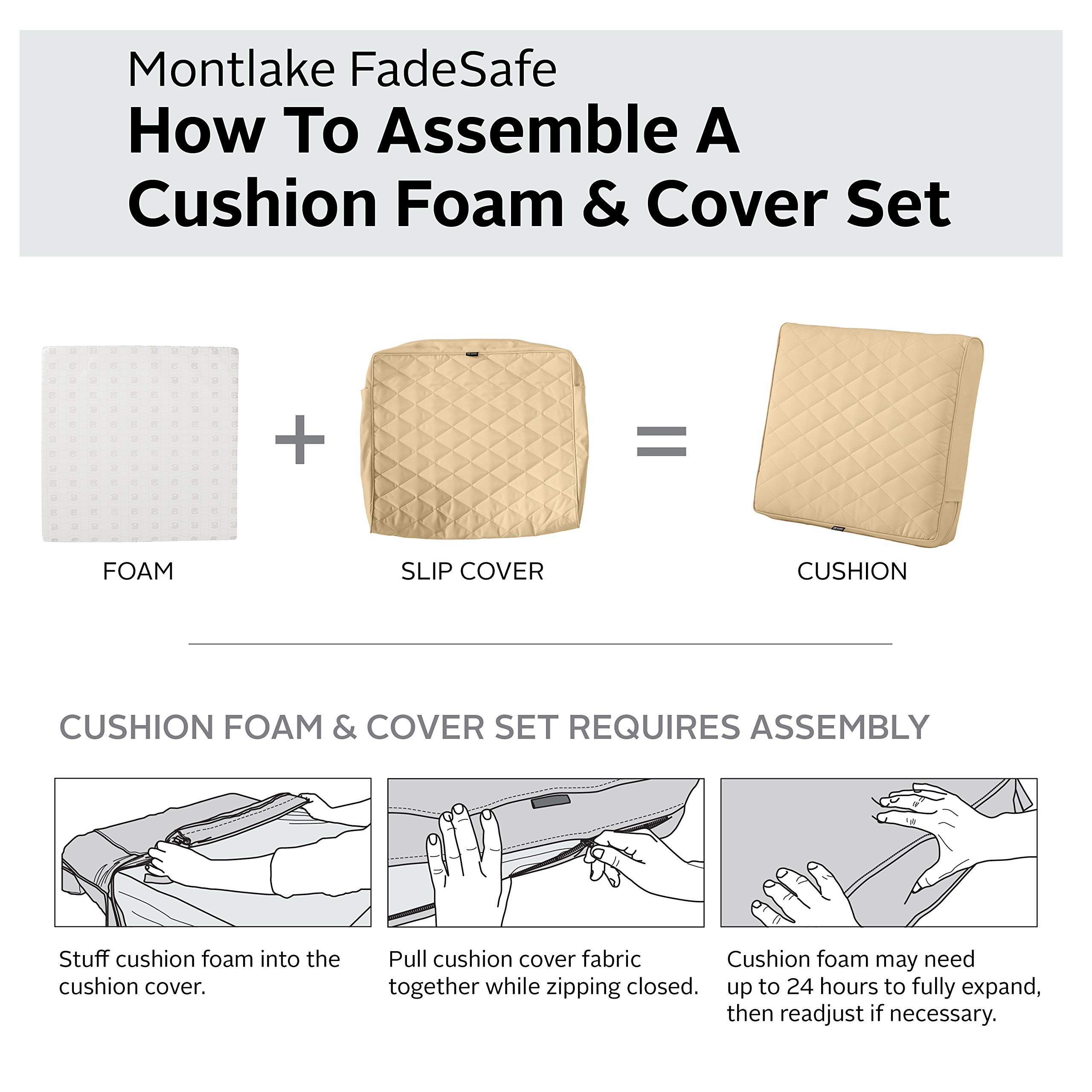 Montlake FadeSafe
How To Assemble A Cushion Foam & Cover Set

FOAM + SLIP COVER = CUSHION

CUSHION FOAM & COVER SET REQUIRES ASSEMBLY

Stuff cushion foam into the cushion cover.

Pull cushion cover fabric together while zipping closed.

Cushion foam may need up to 24 hours to fully expand, then readjust if necessary.